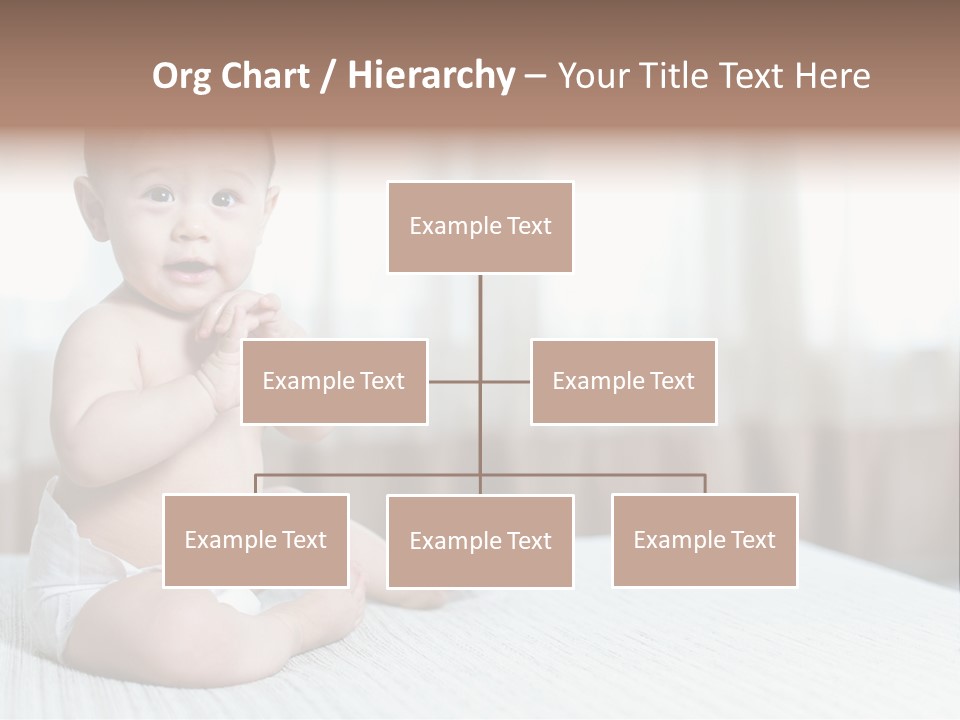 Org Chart / Hierarchy – Your Title Text Here

Example Text

Example Text

Example Text

Example Text

Example Text

Example Text